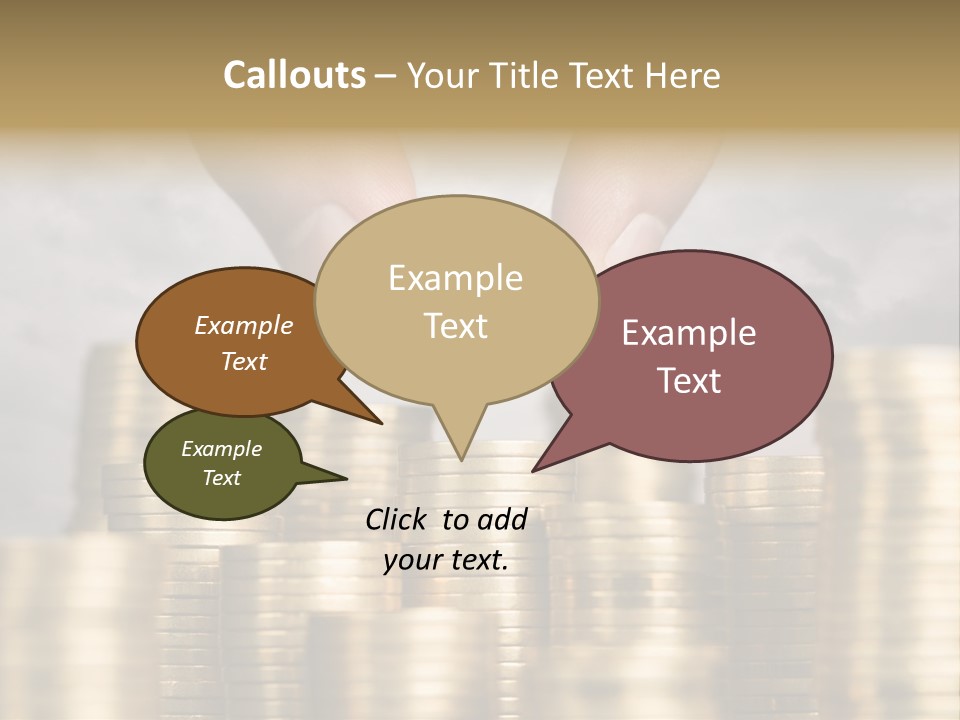 Callouts – Your Title Text Here

Example Text

Example Text

Example Text

Example Text

Click to add your text.